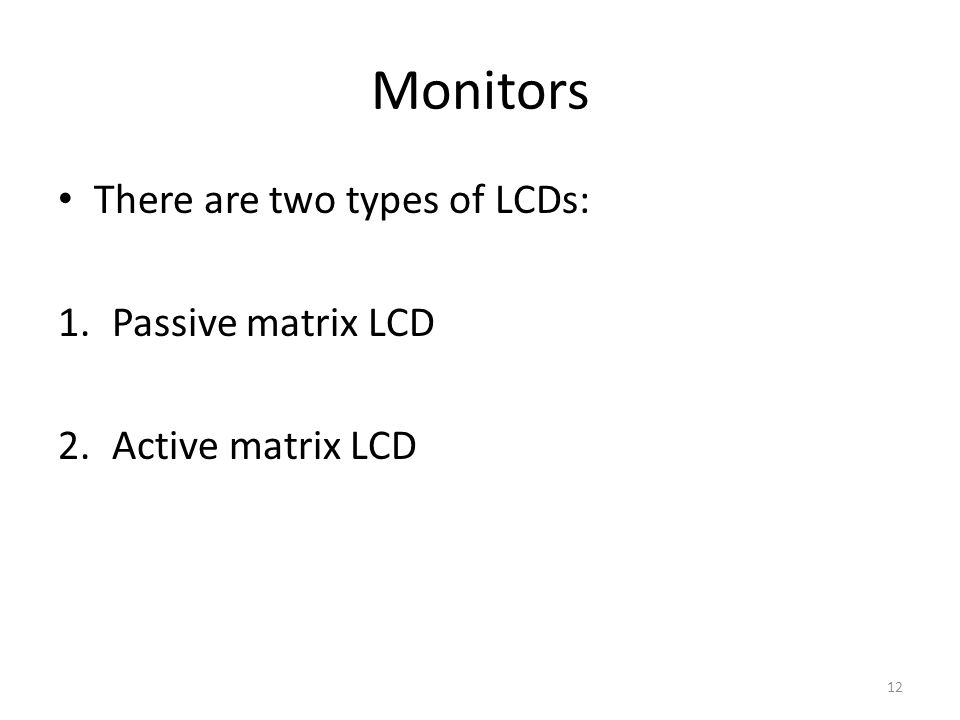 Monitors

• There are two types of LCDs:

1. Passive matrix LCD

2. Active matrix LCD

12